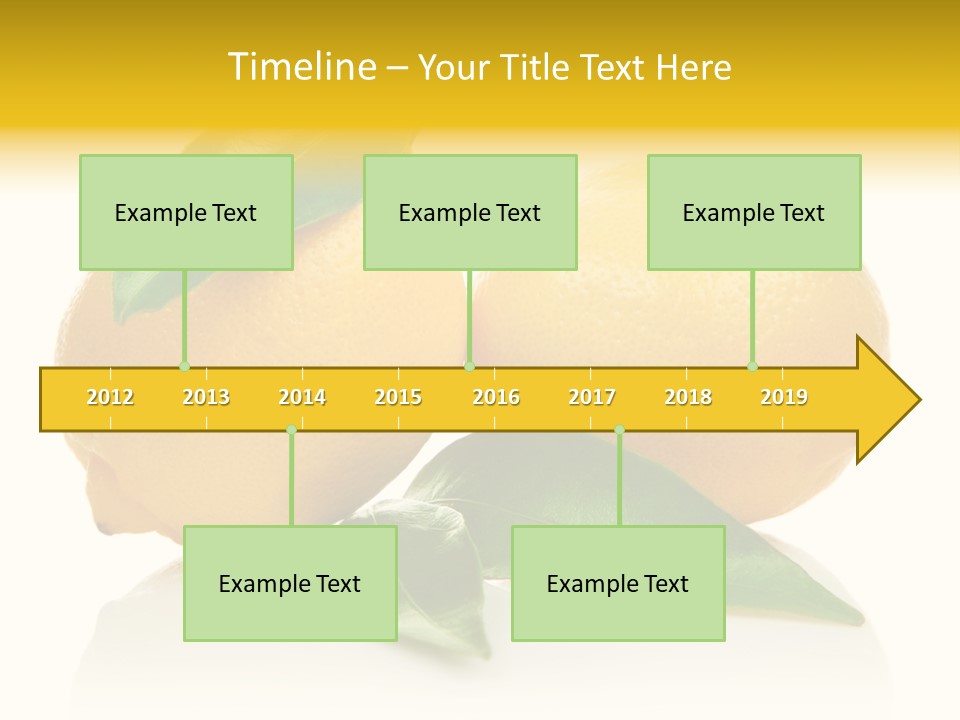 Timeline – Your Title Text Here

Example Text

Example Text

Example Text

2012 2013 2014 2015 2016 2017 2018 2019

Example Text

Example Text